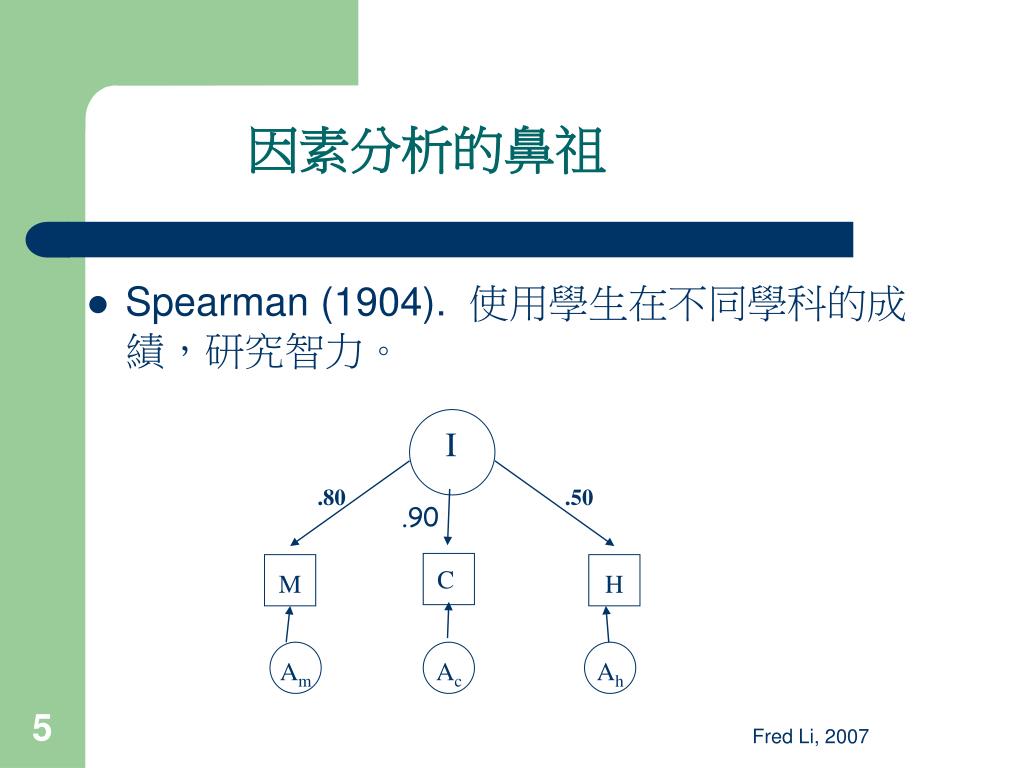 因素分析的鼻祖

Spearman (1904). 使用學生在不同學科的成績，研究智力。

I

.80

.90

.50

M

C

H

$A_m$

$A_c$

$A_h$

5

Fred Li, 2007